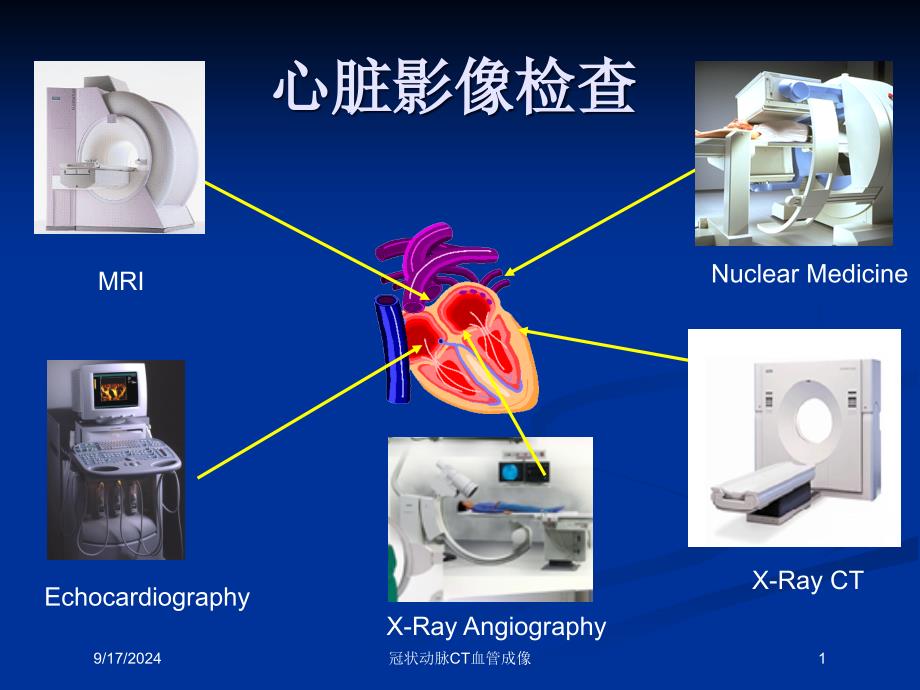 心脏影像检查

MRI

Nuclear Medicine

Echocardiography

X-Ray Angiography

X-Ray CT

9/17/2024

冠状动脉CT血管成像

1